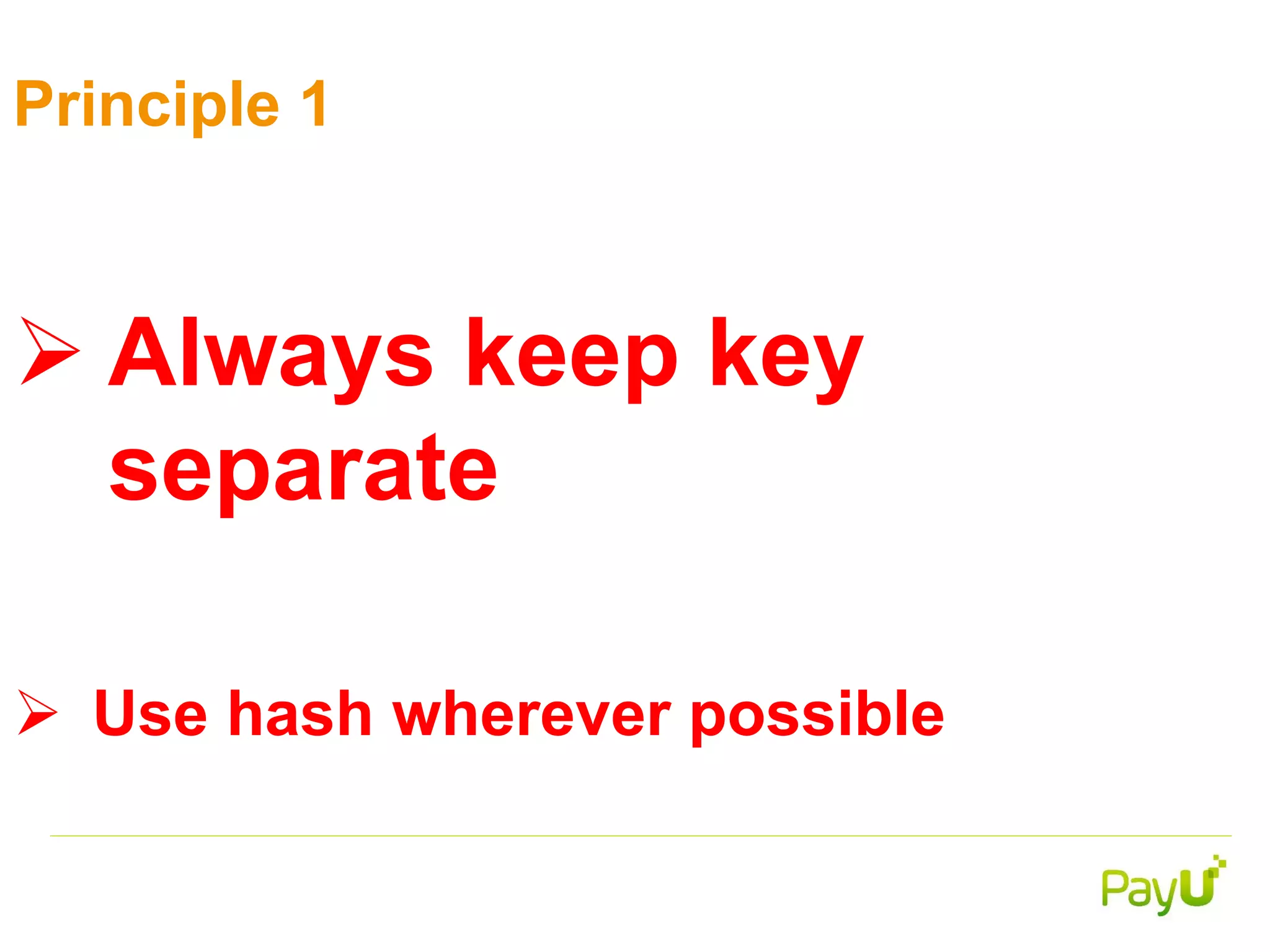 Principle 1

➢ Always keep key separate

➢ Use hash wherever possible

PayU